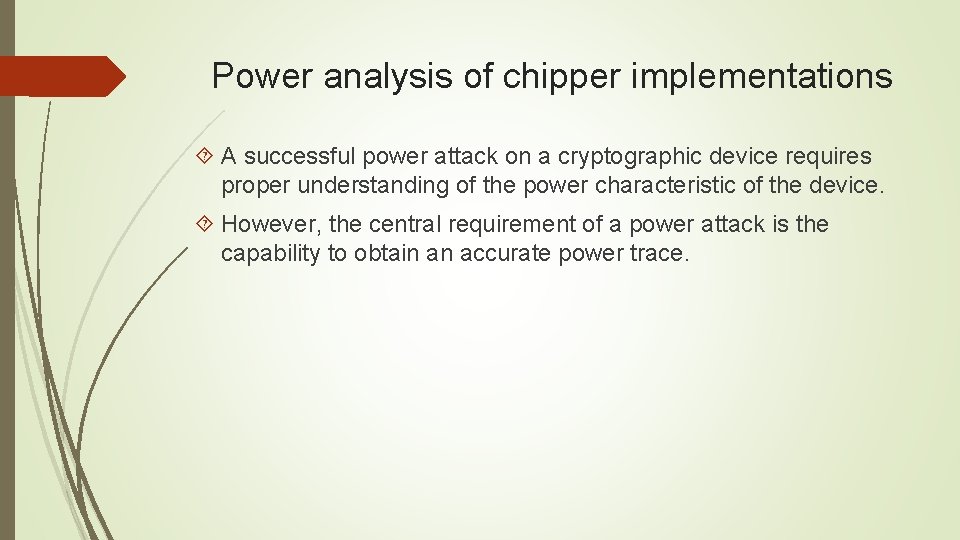 Power analysis of chipper implementations

A successful power attack on a cryptographic device requires proper understanding of the power characteristic of the device.

However, the central requirement of a power attack is the capability to obtain an accurate power trace.